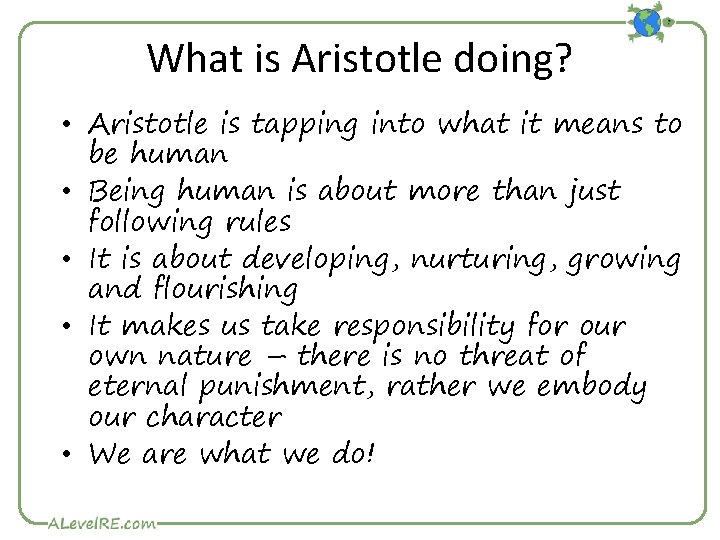 What is Aristotle doing?

• Aristotle is tapping into what it means to be human
• Being human is about more than just following rules
• It is about developing, nurturing, growing and flourishing
• It makes us take responsibility for our own nature – there is no threat of eternal punishment, rather we embody our character
• We are what we do!

ALevelRE.com